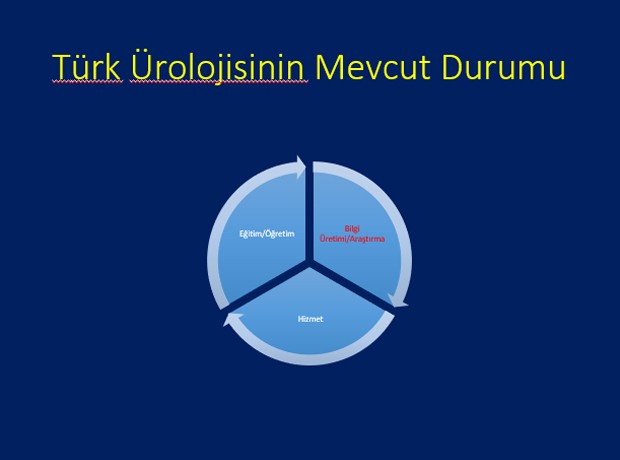 Türk Ürolojisinin Mevcut Durumu

Eğitim/Öğretim

Bilgi Üretimi/Araştırma

Hizmet